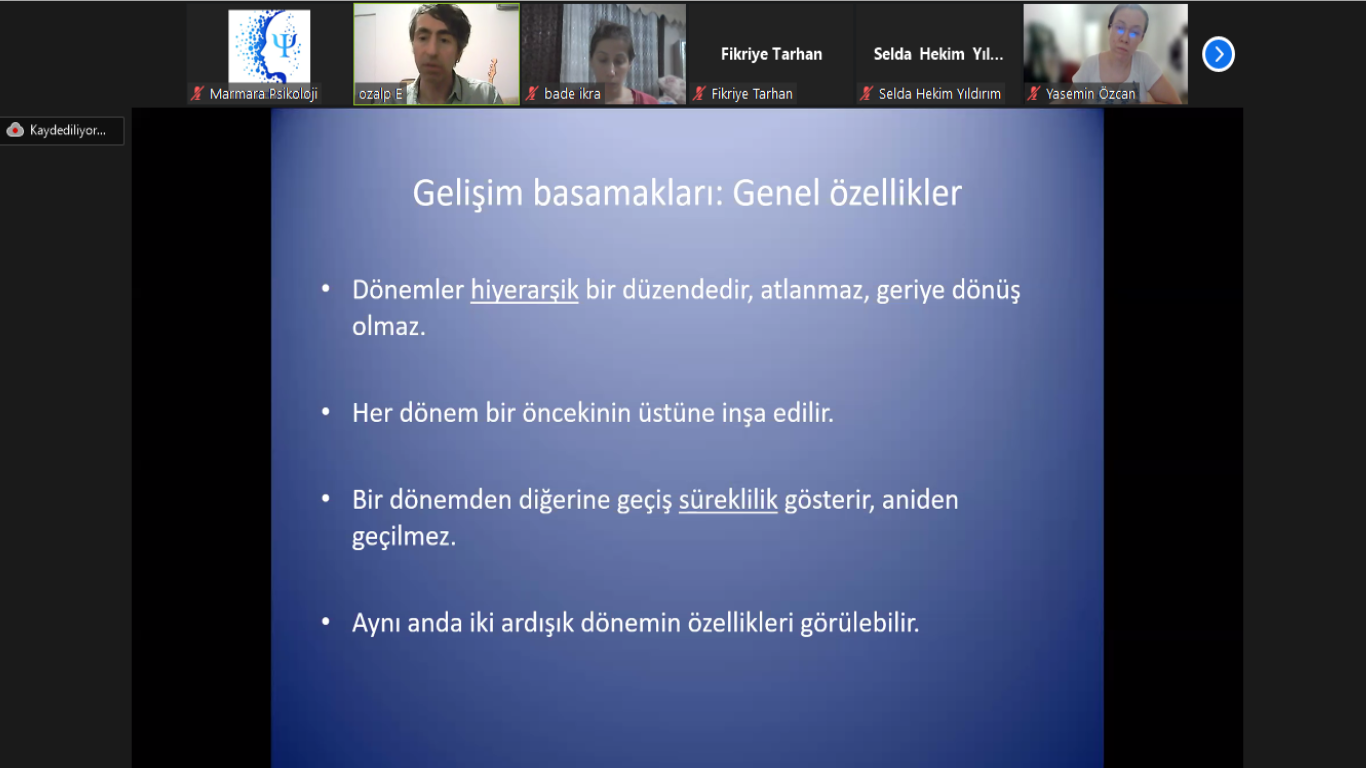 Marmara Psikoloji
ozalp E
bade ikra
Fikriye Tarhan
Fikriye Tarhan
Selda Hekim Yıl...
Selda Hekim Yıldırım
Yasemin Özcan

Kaydediliyor...

Gelişim basamakları: Genel özellikler

• Dönemler hiyerarşik bir düzendedir, atlanmaz, geriye dönüş olmaz.

• Her dönem bir öncekinin üstüne inşa edilir.

• Bir dönemden diğerine geçiş süreklilik gösterir, aniden geçilmez.

• Aynı anda iki ardışık dönemin özellikleri görülebilir.